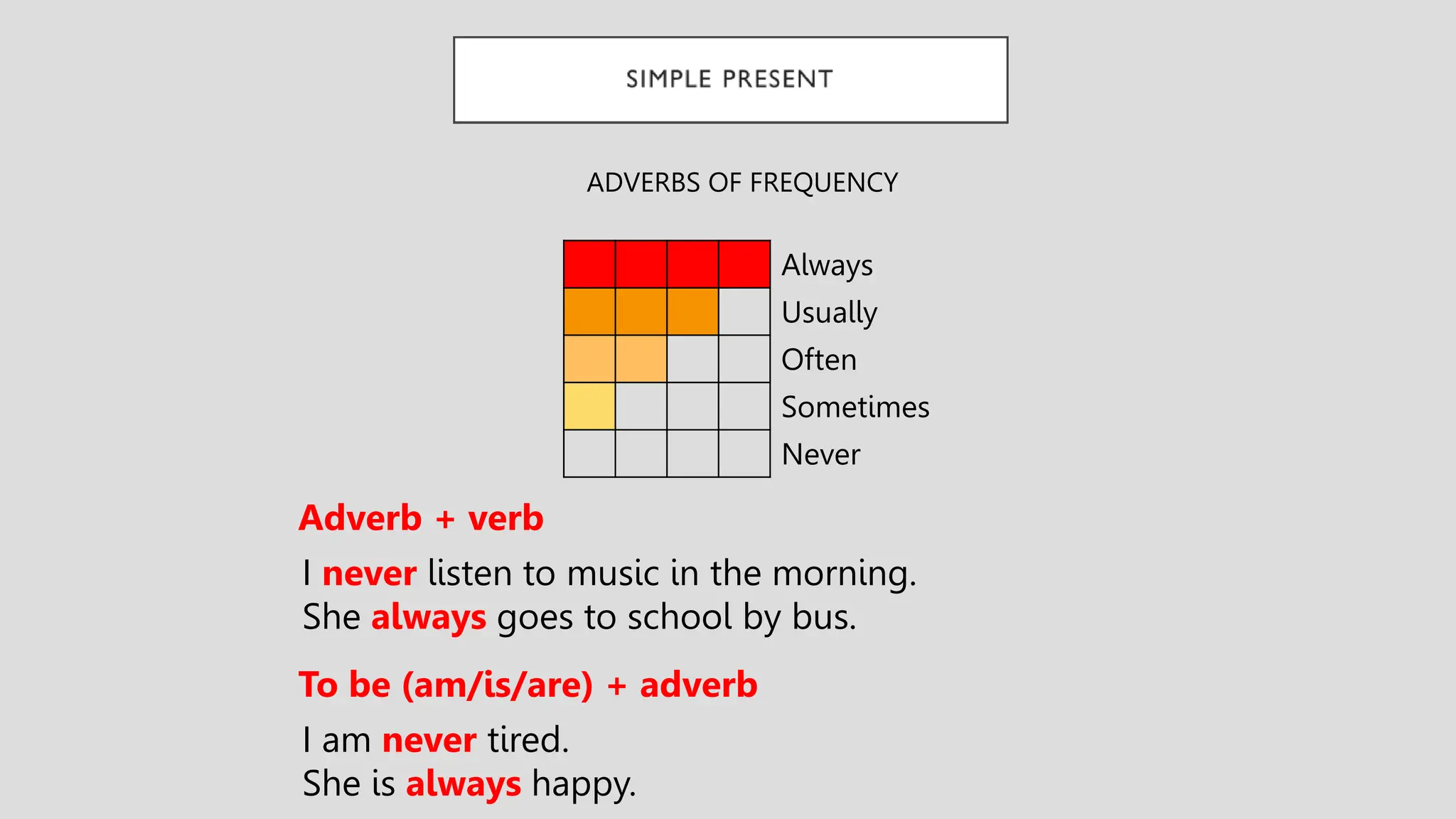 SIMPLE PRESENT

ADVERBS OF FREQUENCY

Always
Usually
Often
Sometimes
Never

Adverb + verb

I never listen to music in the morning.
She always goes to school by bus.

To be (am/is/are) + adverb

I am never tired.
She is always happy.